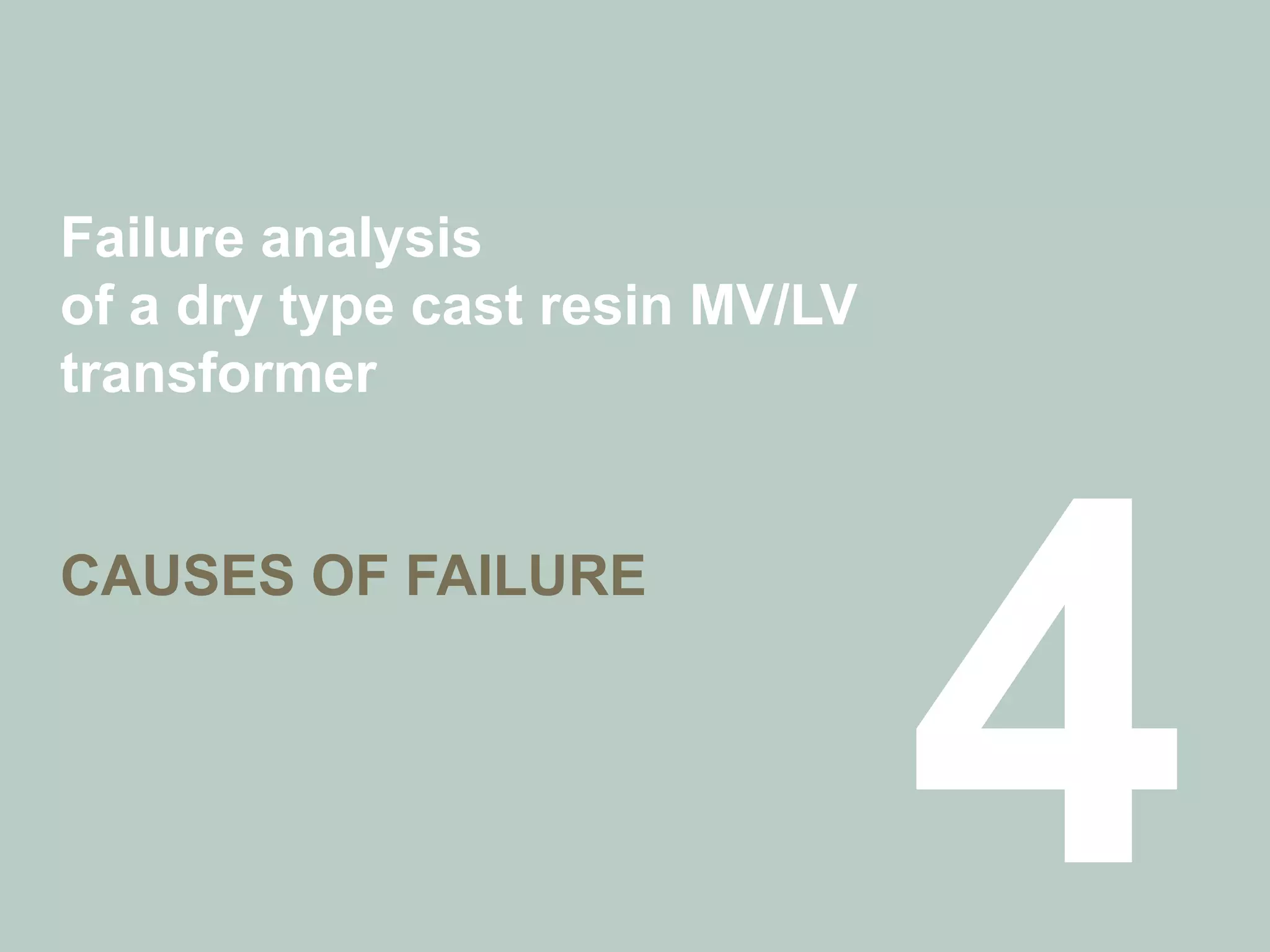 Failure analysis
of a dry type cast resin MV/LV
transformer

CAUSES OF FAILURE

4